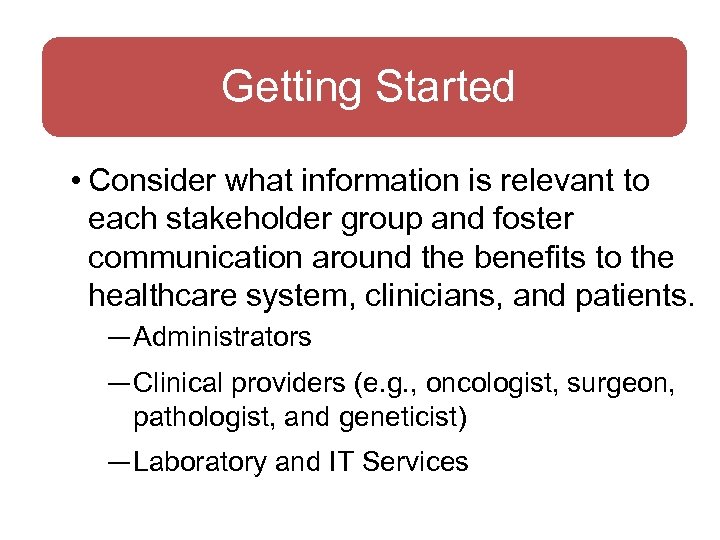 Getting Started

• Consider what information is relevant to each stakeholder group and foster communication around the benefits to the healthcare system, clinicians, and patients.

— Administrators

— Clinical providers (e.g., oncologist, surgeon, pathologist, and geneticist)

— Laboratory and IT Services